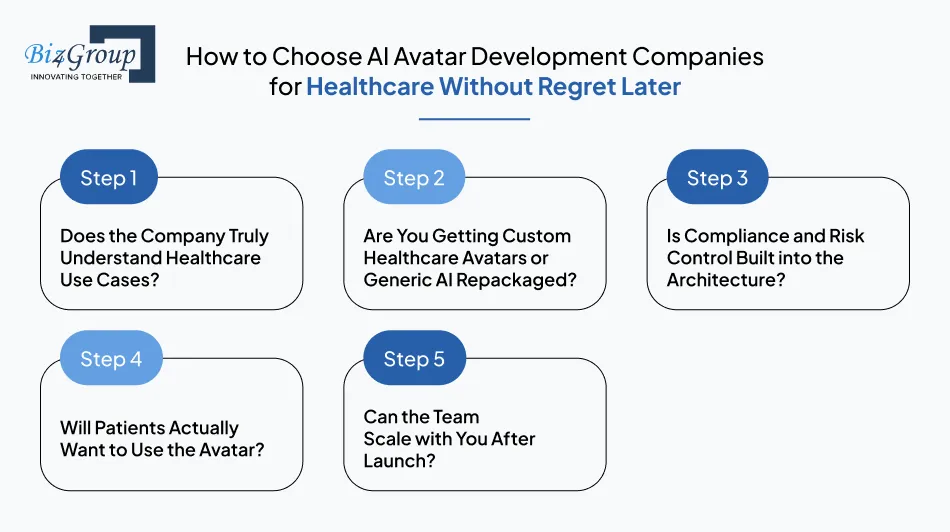 Biz4Group
INNOVATING TOGETHER

How to Choose AI Avatar Development Companies for Healthcare Without Regret Later

Step 1
Does the Company Truly Understand Healthcare Use Cases?

Step 2
Are You Getting Custom Healthcare Avatars or Generic AI Repackaged?

Step 3
Is Compliance and Risk Control Built into the Architecture?

Step 4
Will Patients Actually Want to Use the Avatar?

Step 5
Can the Team Scale with You After Launch?